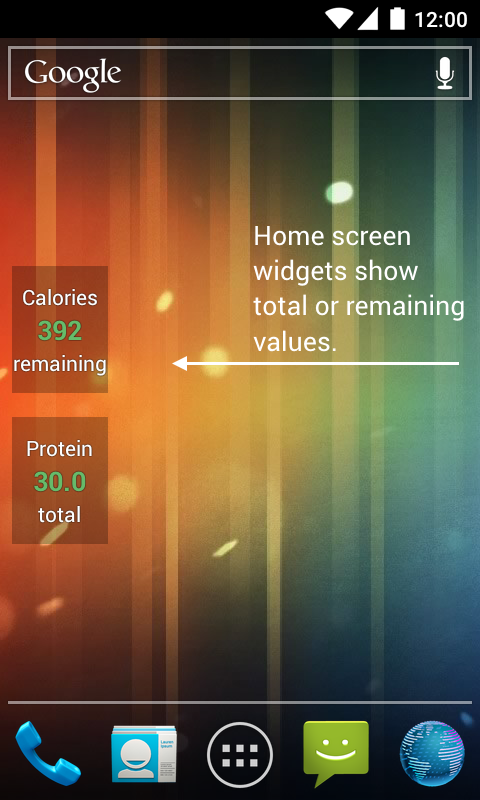 12:00

Google

Home screen widgets show total or remaining values.

Calories
392
remaining

Protein
30.0
total